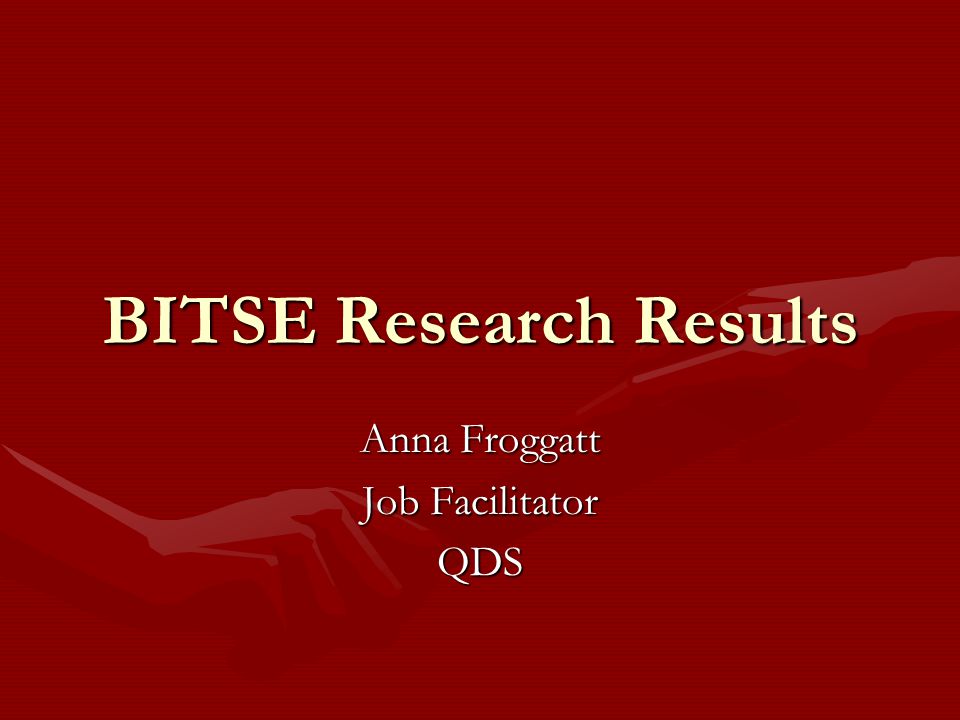 BITSE Research Results

Anna Froggatt
Job Facilitator
QDS